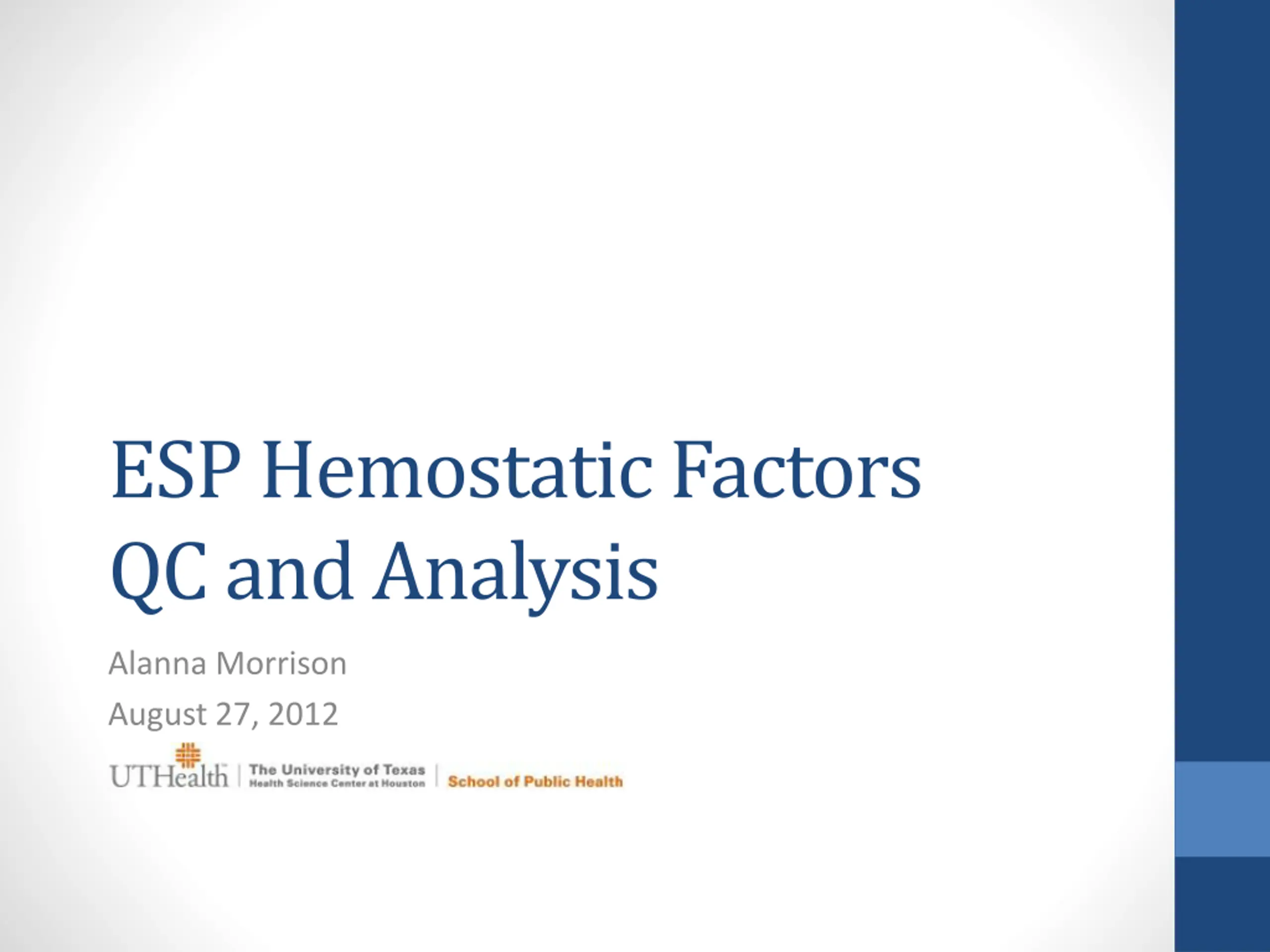 ESP Hemostatic Factors QC and Analysis

Alanna Morrison

August 27, 2012

UTHealth | The University of Texas Health Science Center at Houston | School of Public Health